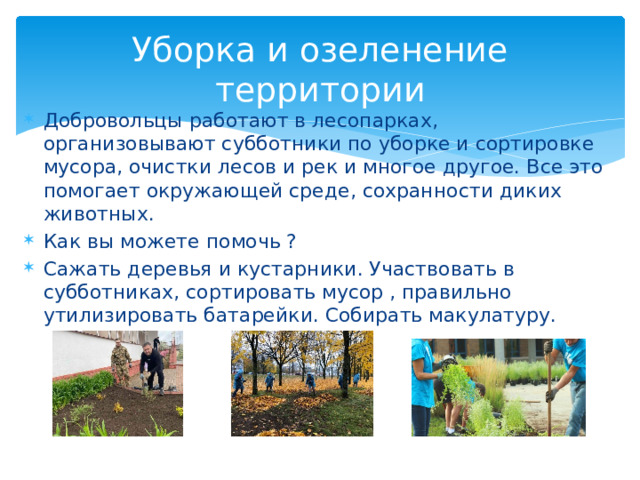 Уборка и озеленение территории

Добровольцы работают в лесопарках, организовывают субботники по уборке и сортировке мусора, очистки лесов и рек и многое другое. Все это помогает окружающей среде, сохранности диких животных.

Как вы можете помочь ?

Сажать деревья и кустарники. Участвовать в субботниках, сортировать мусор , правильно утилизировать батарейки. Собирать макулатуру.